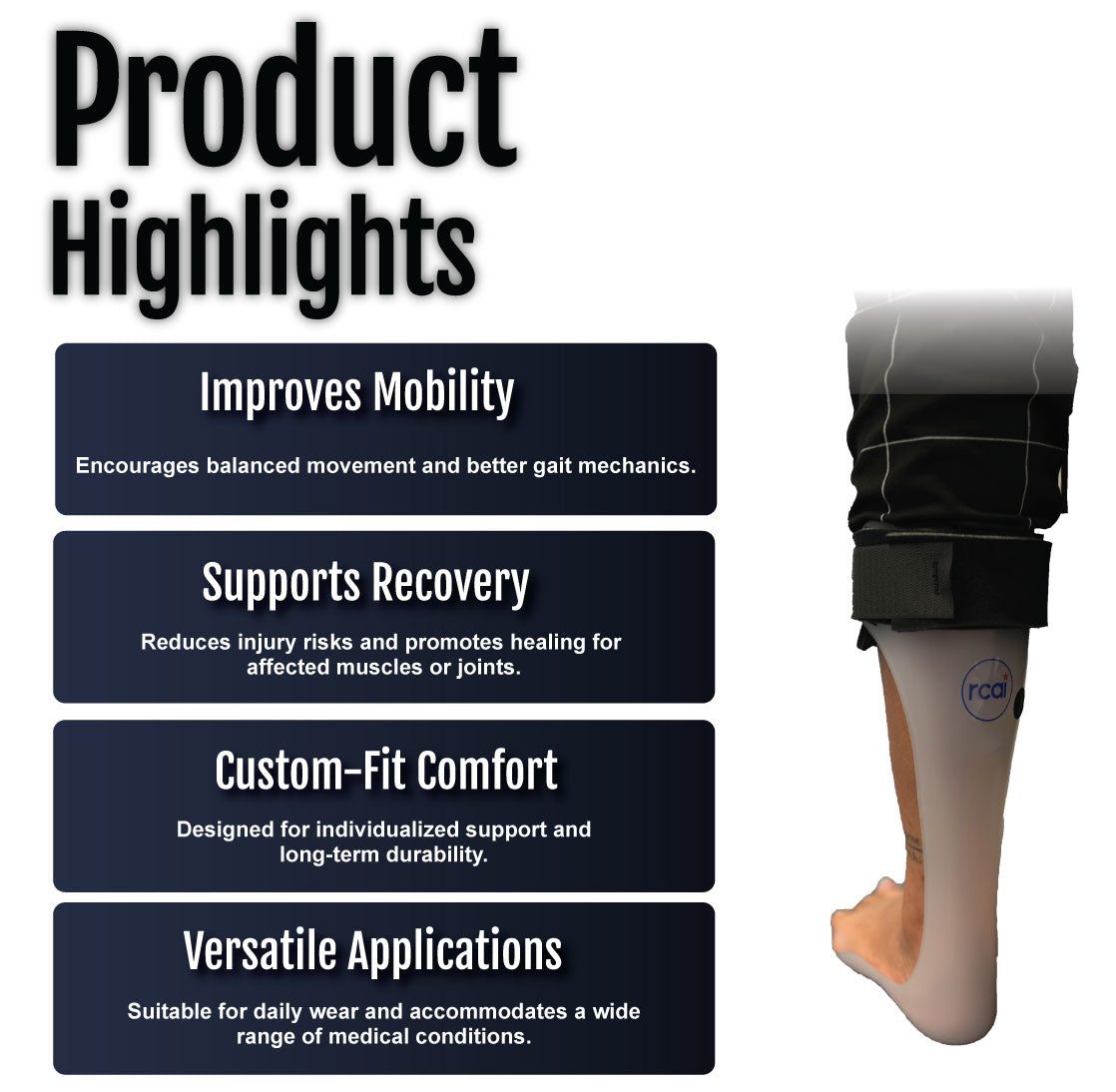 Product Highlights

Improves Mobility

Encourages balanced movement and better gait mechanics.

Supports Recovery

Reduces injury risks and promotes healing for affected muscles or joints.

Custom-Fit Comfort

Designed for individualized support and long-term durability.

Versatile Applications

Suitable for daily wear and accommodates a wide range of medical conditions.

rcai